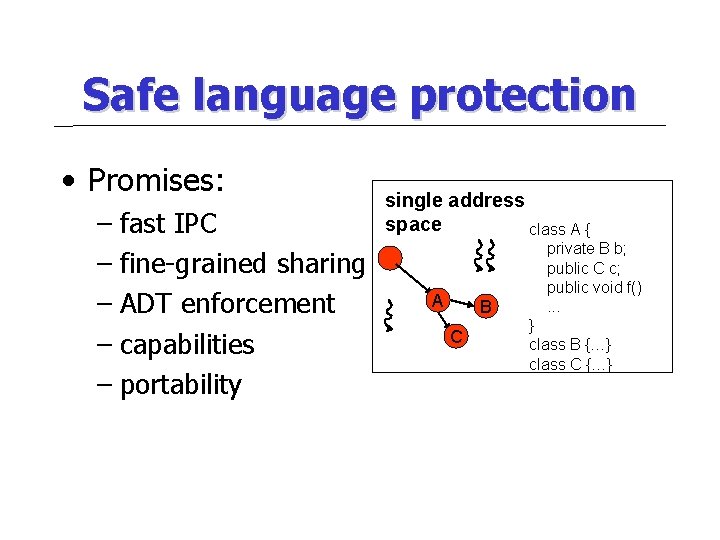 Safe language protection

• Promises:
– fast IPC
– fine-grained sharing
– ADT enforcement
– capabilities
– portability

single address space

A
B
C

class A {
private B b;
public C c;
public void f()
...
}
class B {...}
class C {...}